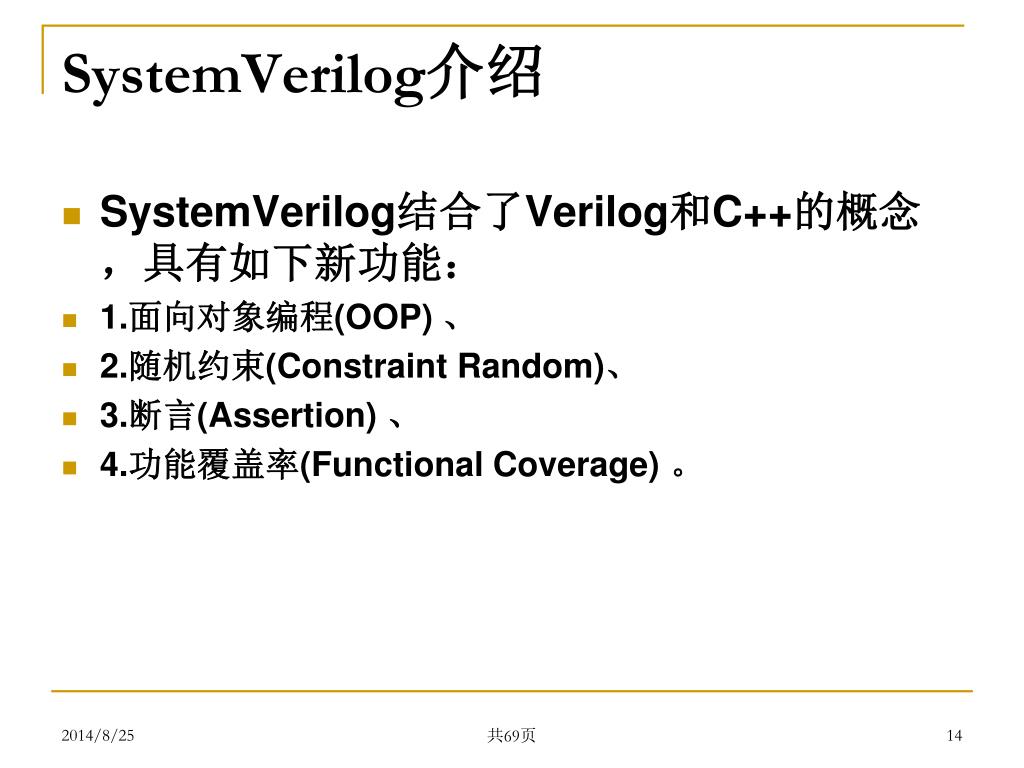 SystemVerilog介绍

SystemVerilog结合了Verilog和C++的概念，具有如下新功能：

1.面向对象编程(OOP) 、

2.随机约束(Constraint Random)、

3.断言(Assertion) 、

4.功能覆盖率(Functional Coverage) 。

2014/8/25

共69页

14